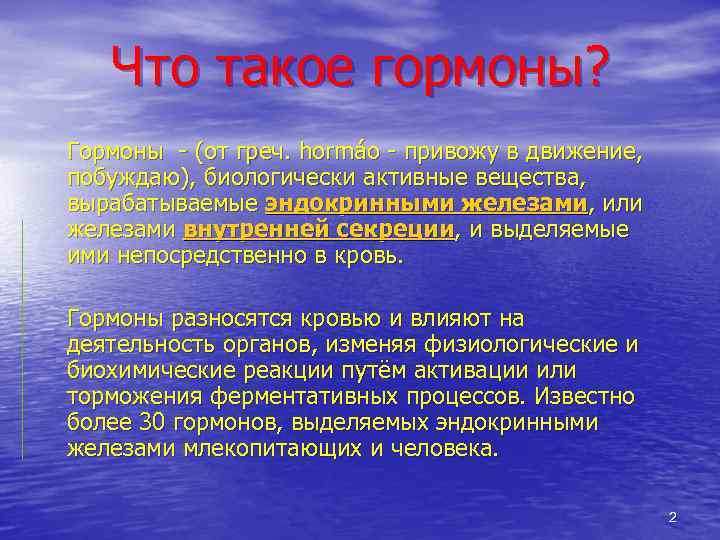 Что такое гормоны?

Гормоны - (от греч. hormáo - привожу в движение, побуждаю), биологически активные вещества, вырабатываемые эндокринными железами, или железами внутренней секреции, и выделяемые ими непосредственно в кровь.

Гормоны разносятся кровью и влияют на деятельность органов, изменяя физиологические и биохимические реакции путём активации или торможения ферментативных процессов. Известно более 30 гормонов, выделяемых эндокринными железами млекопитающих и человека.

2